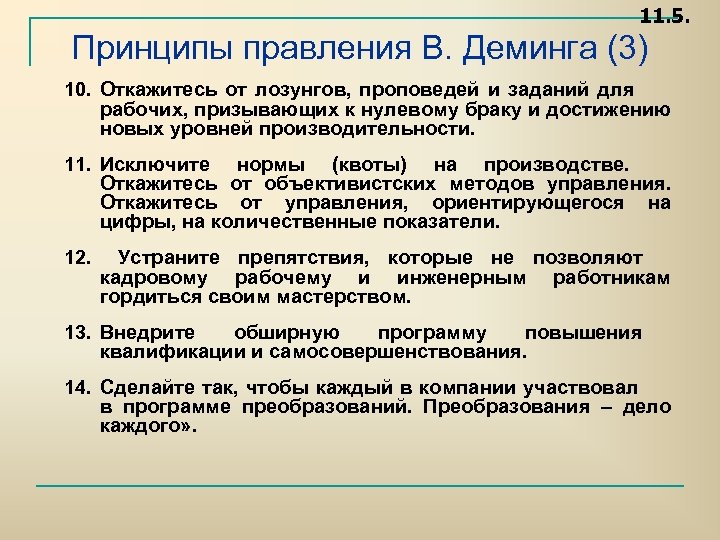 11.5.

Принципы правления В. Деминга (3)

10. Откажитесь от лозунгов, проповедей и заданий для рабочих, призывающих к нулевому браку и достижению новых уровней производительности.

11. Исключите нормы (квоты) на производстве. Откажитесь от объективистских методов управления. Откажитесь от управления, ориентирующегося на цифры, на количественные показатели.

12. Устраните препятствия, которые не позволяют кадровому рабочему и инженерным работникам гордиться своим мастерством.

13. Внедрите обширную программу повышения квалификации и самосовершенствования.

14. Сделайте так, чтобы каждый в компании участвовал в программе преобразований. Преобразования – дело каждого».